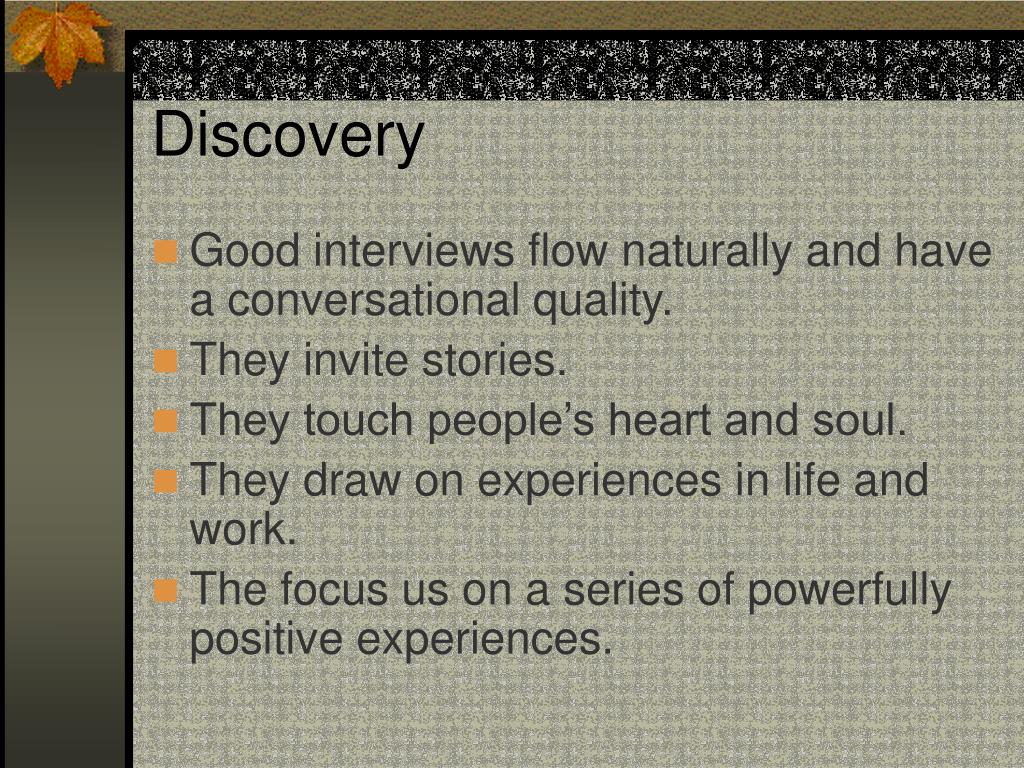 Discovery

Good interviews flow naturally and have a conversational quality.
They invite stories.
They touch people’s heart and soul.
They draw on experiences in life and work.
The focus us on a series of powerfully positive experiences.